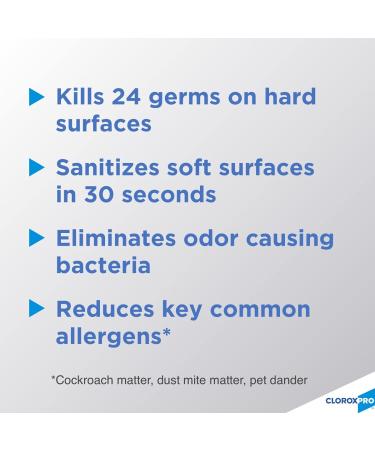 Kills 24 germs on hard surfaces

Sanitizes soft surfaces in 30 seconds

Eliminates odor causing bacteria

Reduces key common allergens*

*Cockroach matter, dust mite matter, pet dander

CLOROXPRO